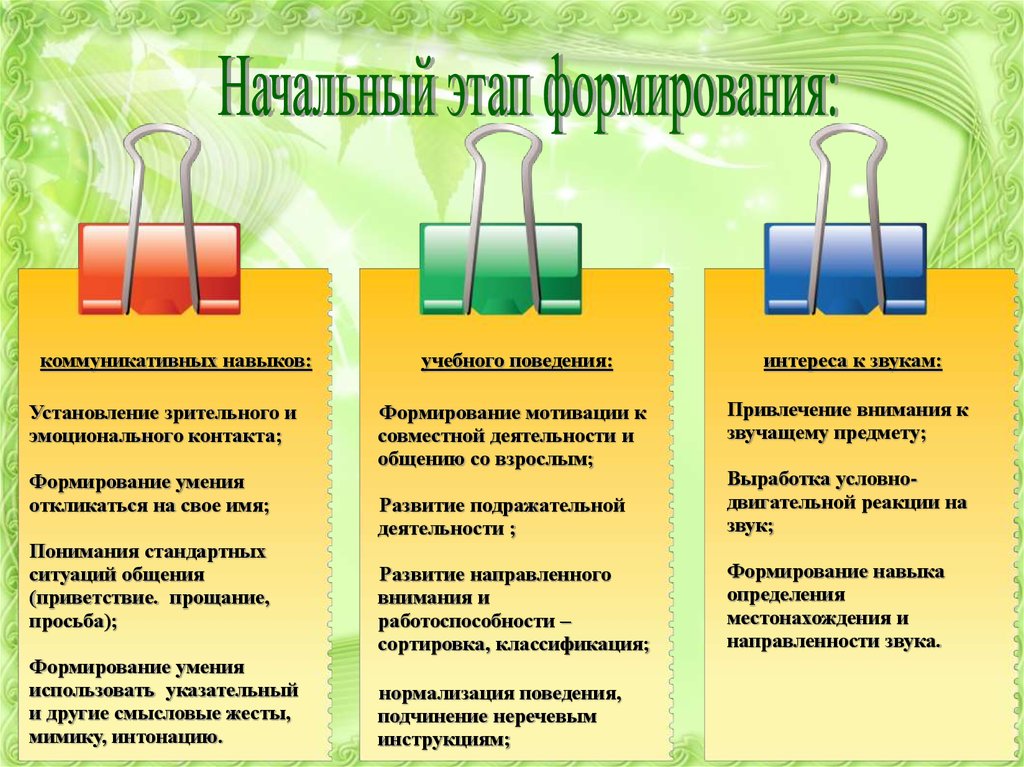 Начальный этап формирования:

коммуникативных навыков:

Установление зрительного и эмоционального контакта;

Формирование умения откликаться на свое имя;

Понимания стандартных ситуаций общения (приветствие. прощание, просьба);

Формирование умения использовать указательный и другие смысловые жесты, мимику, интонацию.

учебного поведения:

Формирование мотивации к совместной деятельности и общению со взрослым;

Развитие подражательной деятельности ;

Развитие направленного внимания и работоспособности – сортировка, классификация;

нормализация поведения, подчинение неречевым инструкциям;

интереса к звукам:

Привлечение внимания к звучащему предмету;

Выработка условно-двигательной реакции на звук;

Формирование навыка определения местонахождения и направленности звука.